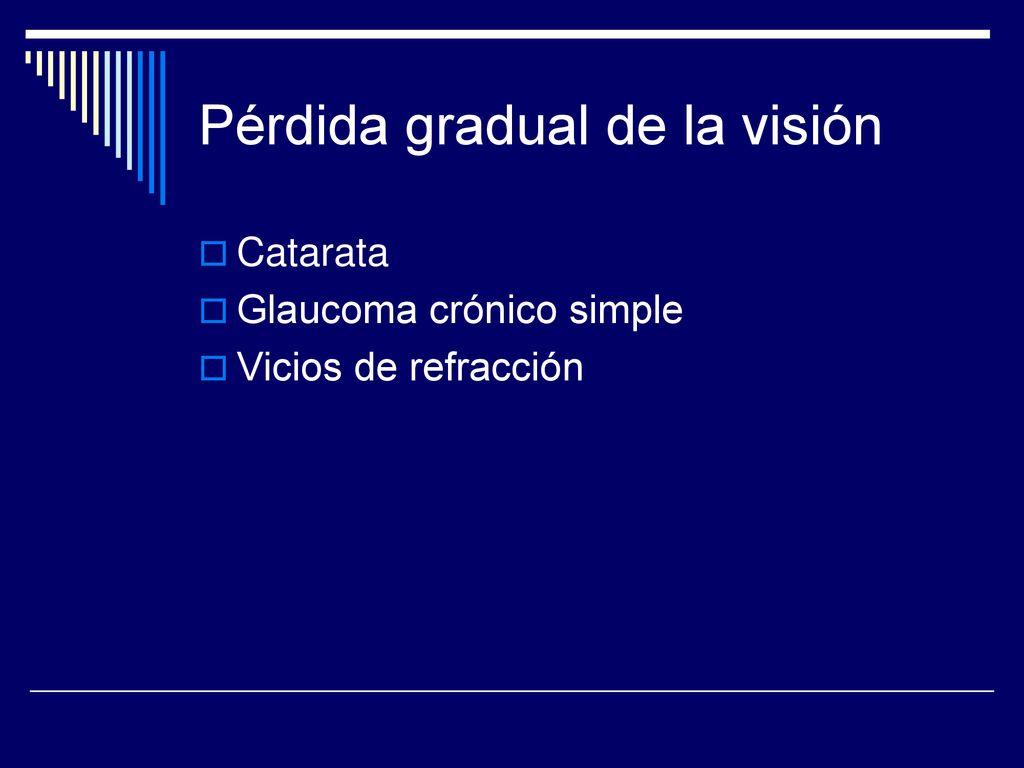 Pérdida gradual de la visión

Catarata
Glaucoma crónico simple
Vicios de refracción